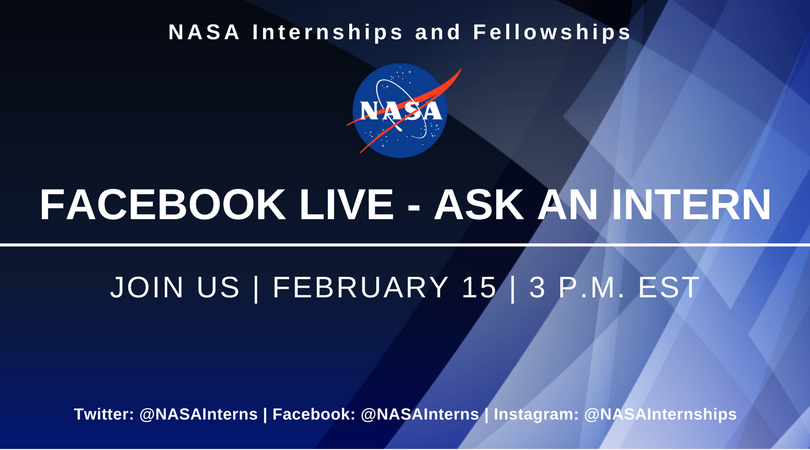 NASA Internships and Fellowships

NASA

FACEBOOK LIVE - ASK AN INTERN

JOIN US | FEBRUARY 15 | 3 P.M. EST

Twitter: @NASAInterns | Facebook: @NASAInterns | Instagram: @NASAInternships